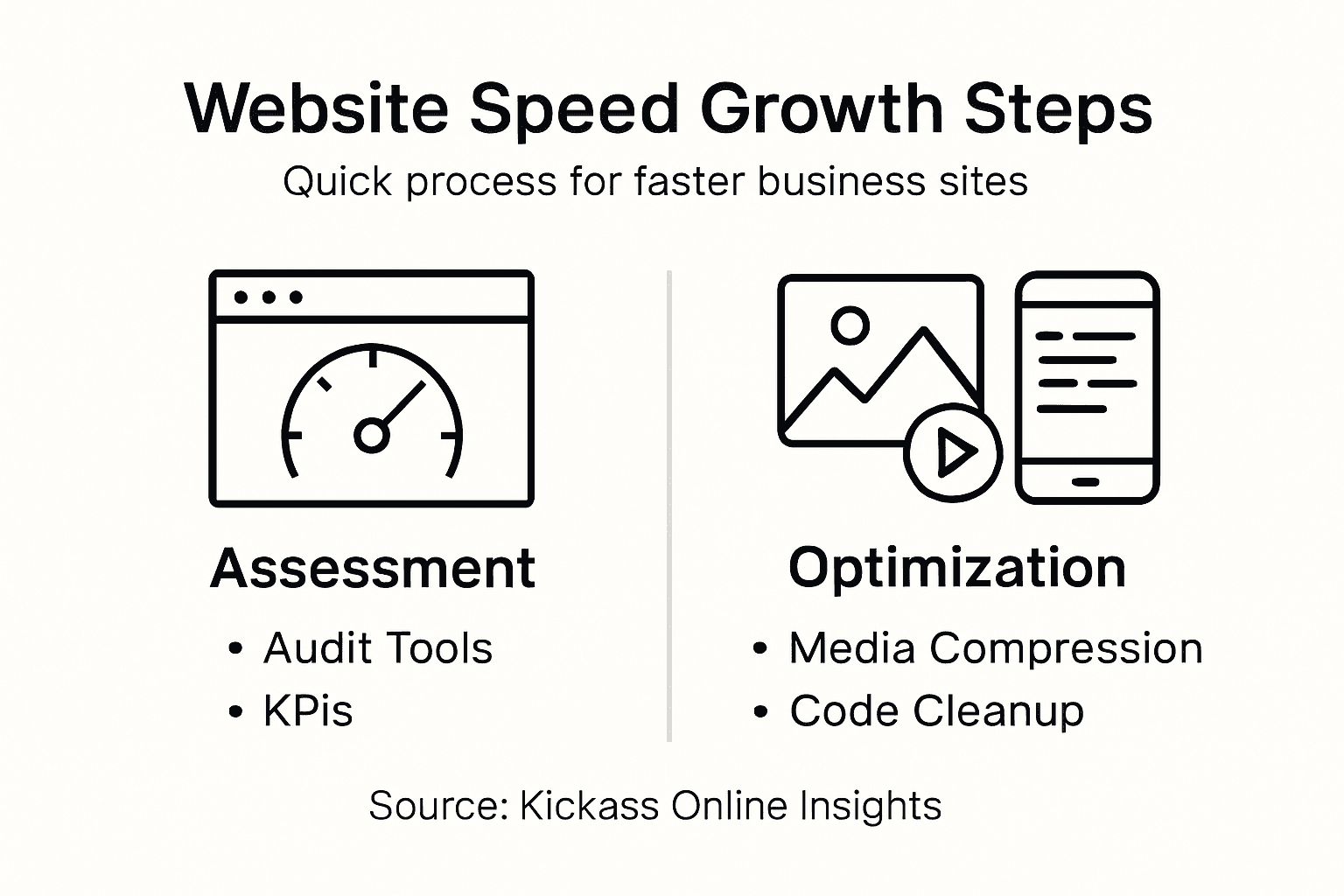 Website Speed Growth Steps
Quick process for faster business sites

Assessment
• Audit Tools
• KPis

Optimization
• Media Compression
• Code Cleanup

Source: Kickass Online Insights